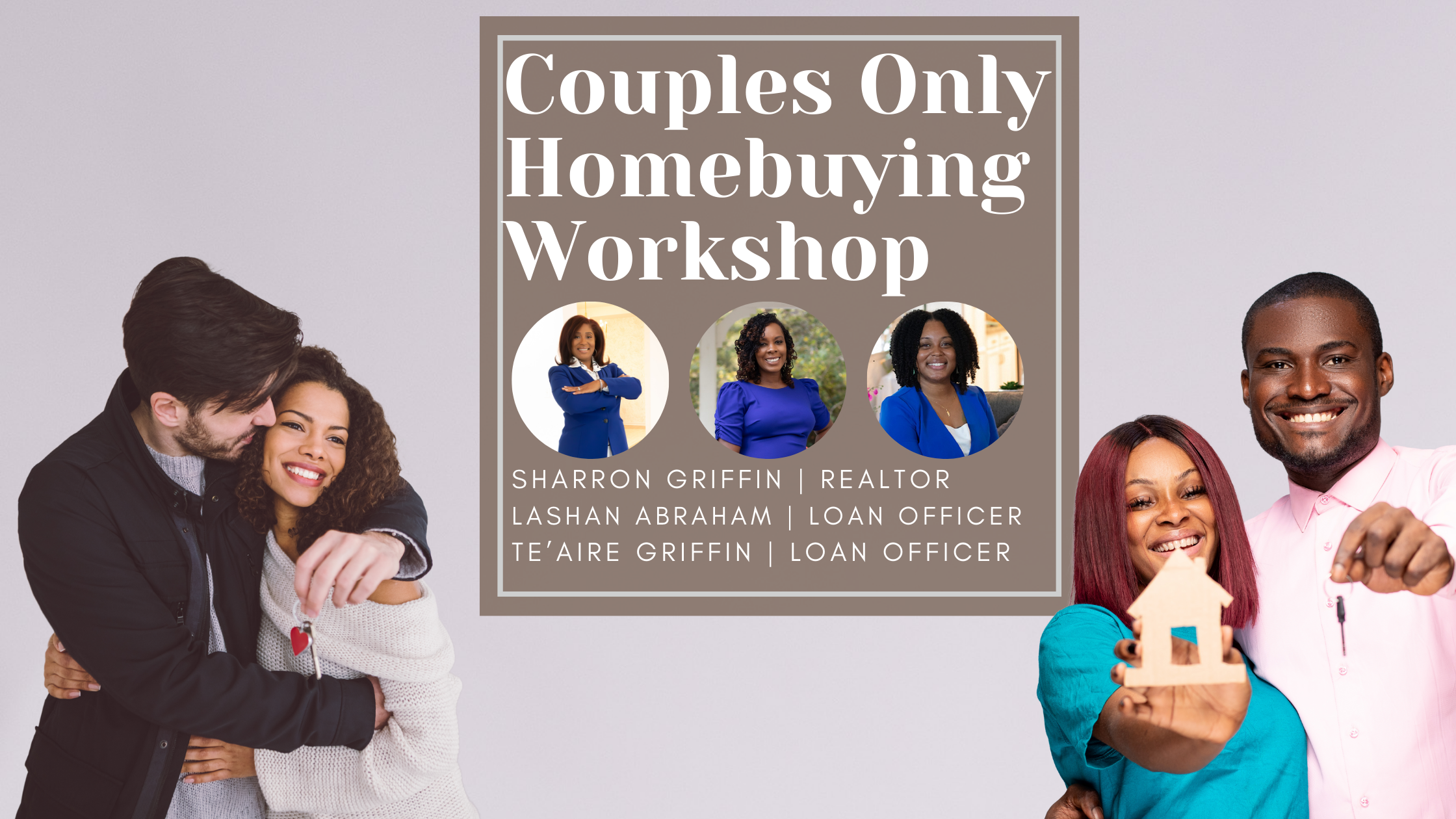 Couples Only Homebuying Workshop

SHARRON GRIFFIN | REALTOR
LASHAN ABRAHAM | LOAN OFFICER
TE'AIRE GRIFFIN | LOAN OFFICER